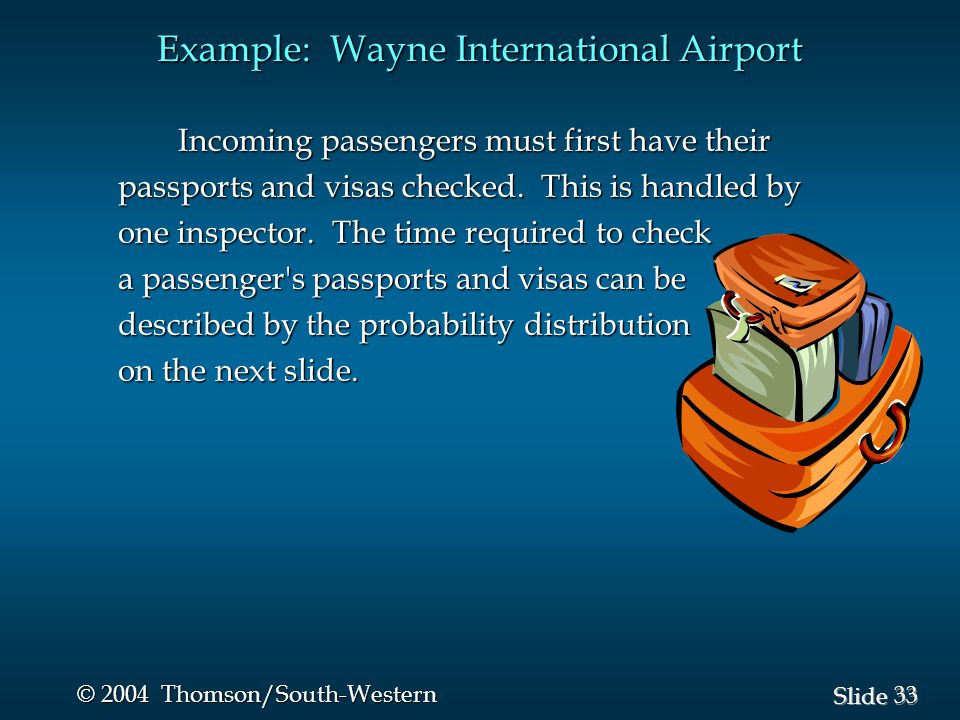 Example: Wayne International Airport

Incoming passengers must first have their passports and visas checked. This is handled by one inspector. The time required to check a passenger's passports and visas can be described by the probability distribution on the next slide.

© 2004 Thomson/South-Western

Slide 33